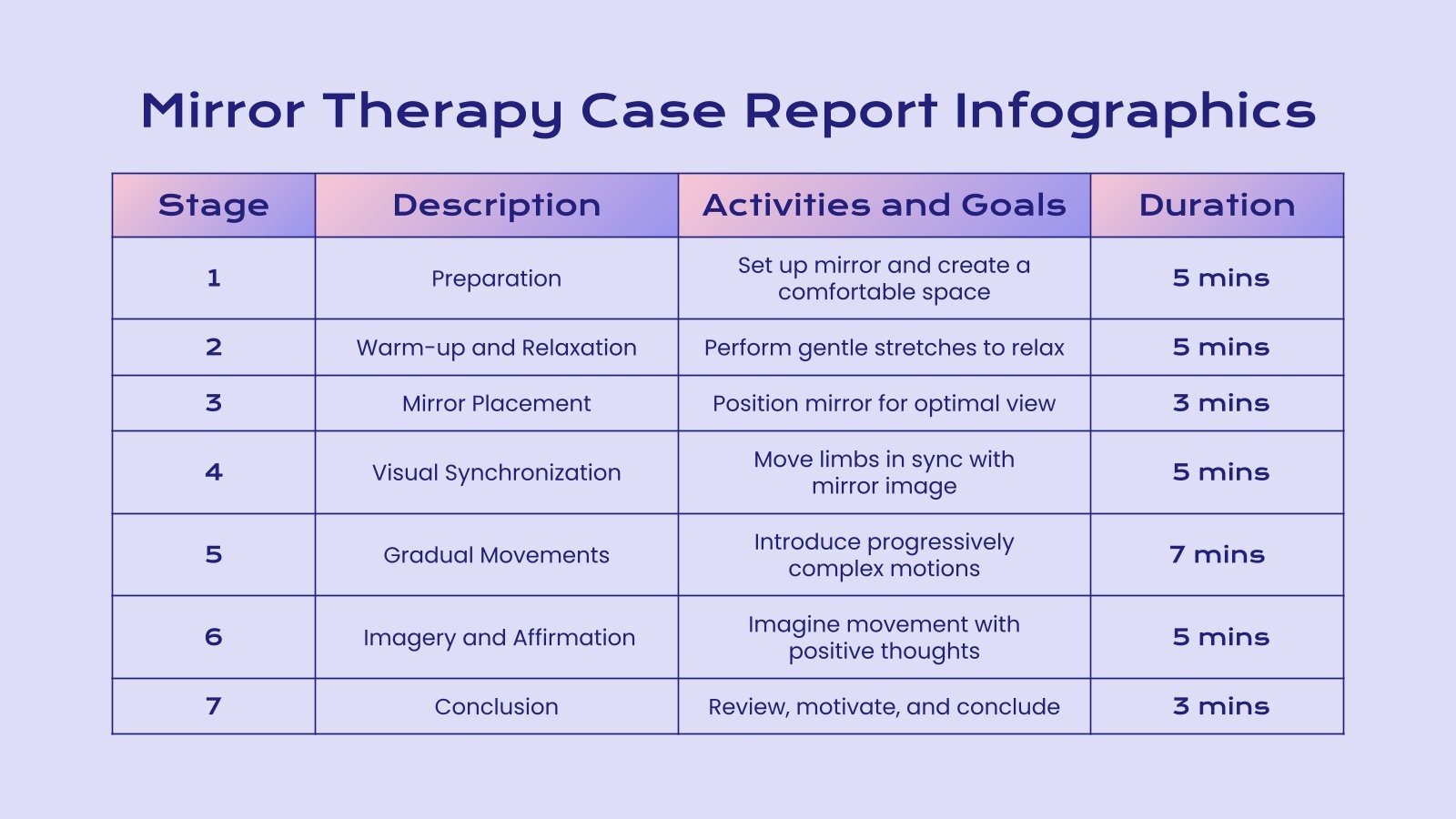 Mirror Therapy Case Report Infographics

| Stage | Description | Activities and Goals | Duration |
|---|---|---|---|
| 1 | Preparation | Set up mirror and create a comfortable space | 5 mins |
| 2 | Warm-up and Relaxation | Perform gentle stretches to relax | 5 mins |
| 3 | Mirror Placement | Position mirror for optimal view | 3 mins |
| 4 | Visual Synchronization | Move limbs in sync with mirror image | 5 mins |
| 5 | Gradual Movements | Introduce progressively complex motions | 7 mins |
| 6 | Imagery and Affirmation | Imagine movement with positive thoughts | 5 mins |
| 7 | Conclusion | Review, motivate, and conclude | 3 mins |